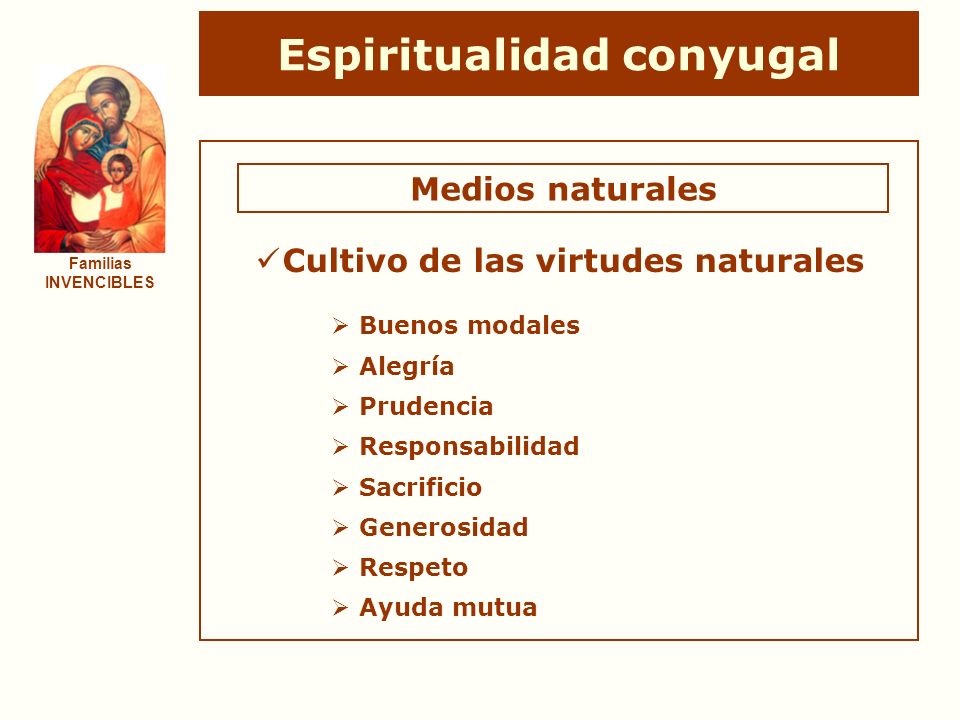 Espiritualidad conyugal

Familias
INVENCIBLES

Medios naturales

✓Cultivo de las virtudes naturales

➢ Buenos modales
➢ Alegría
➢ Prudencia
➢ Responsabilidad
➢ Sacrificio
➢ Generosidad
➢ Respeto
➢ Ayuda mutua